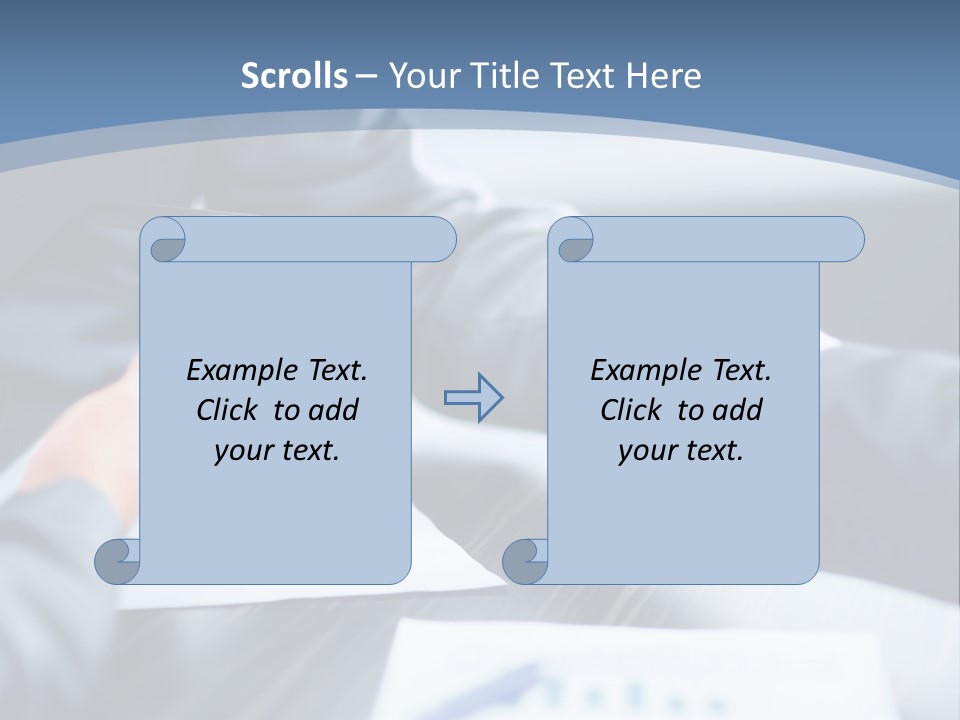 Scrolls – Your Title Text Here

Example Text. Click to add your text.

Example Text. Click to add your text.